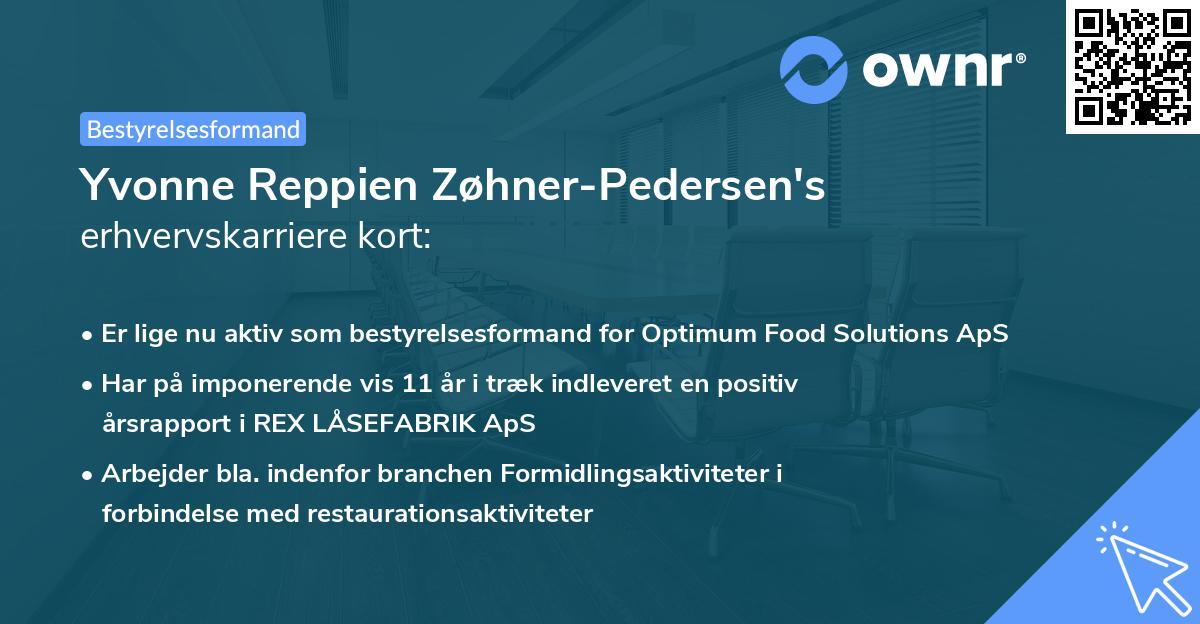 ownr®

Bestyrelsesformand

Yvonne Reppien Zøhner-Pedersen's
erhvervskarriere kort:

• Er lige nu aktiv som bestyrelsesformand for Optimum Food Solutions ApS
• Har på imponerende vis 11 år i træk indleveret en positiv årsrapport i REX LÅSEFABRIK ApS
• Arbejder bla. indenfor branchen Formidlingsaktiviteter i forbindelse med restaurationsaktiviteter